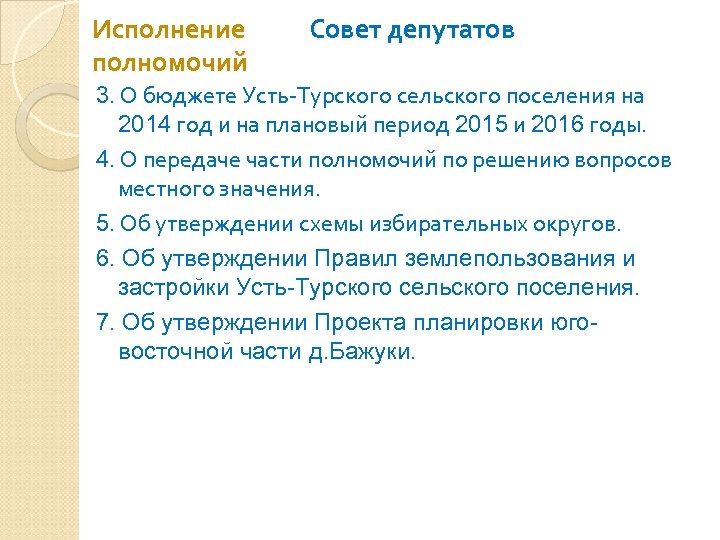 Исполнение полномочий Совет депутатов

3. О бюджете Усть-Турского сельского поселения на 2014 год и на плановый период 2015 и 2016 годы.

4. О передаче части полномочий по решению вопросов местного значения.

5. Об утверждении схемы избирательных округов.

6. Об утверждении Правил землепользования и застройки Усть-Турского сельского поселения.

7. Об утверждении Проекта планировки юго-восточной части д.Бажуки.